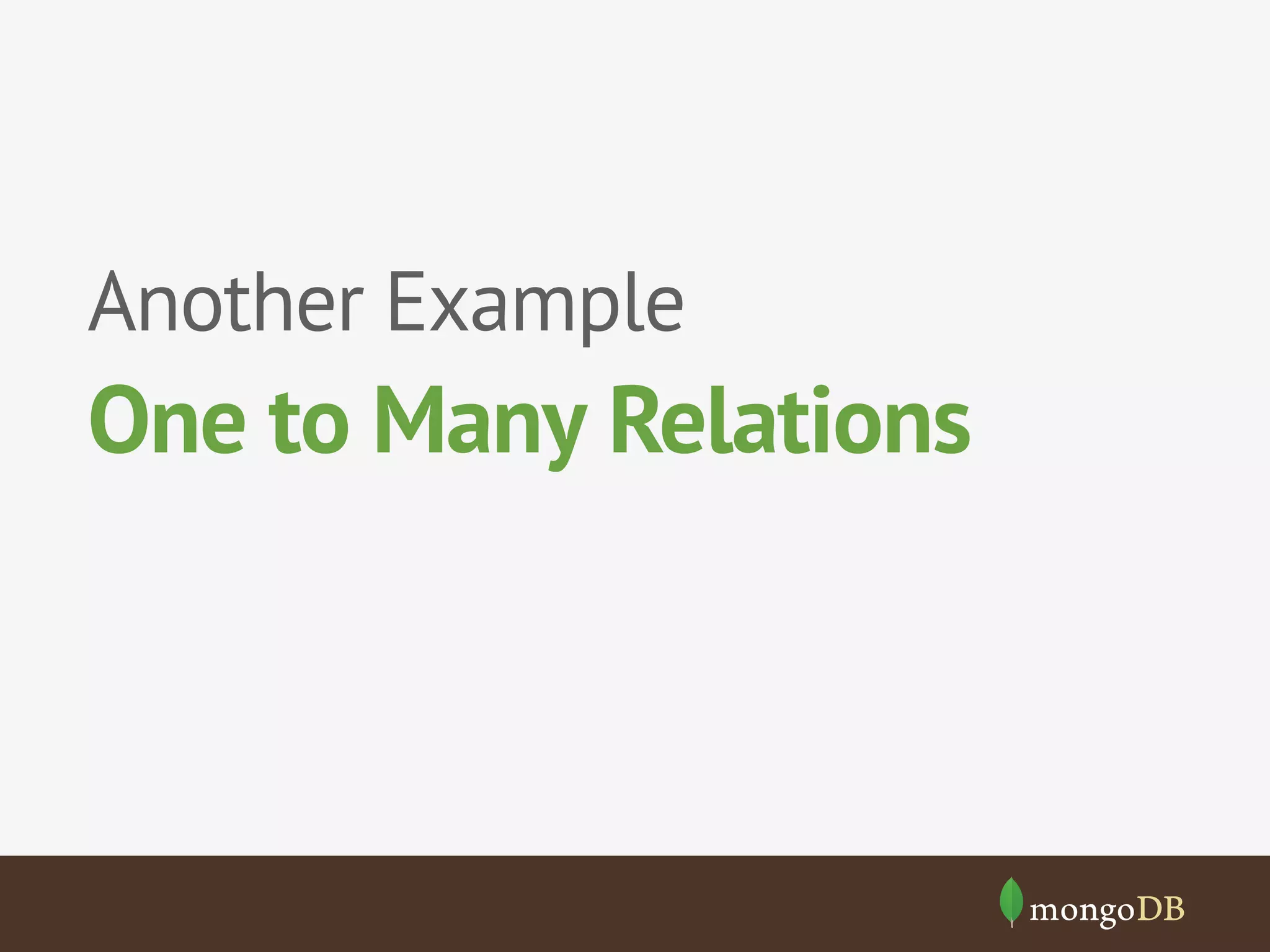 Another Example

One to Many Relations

mongoDB